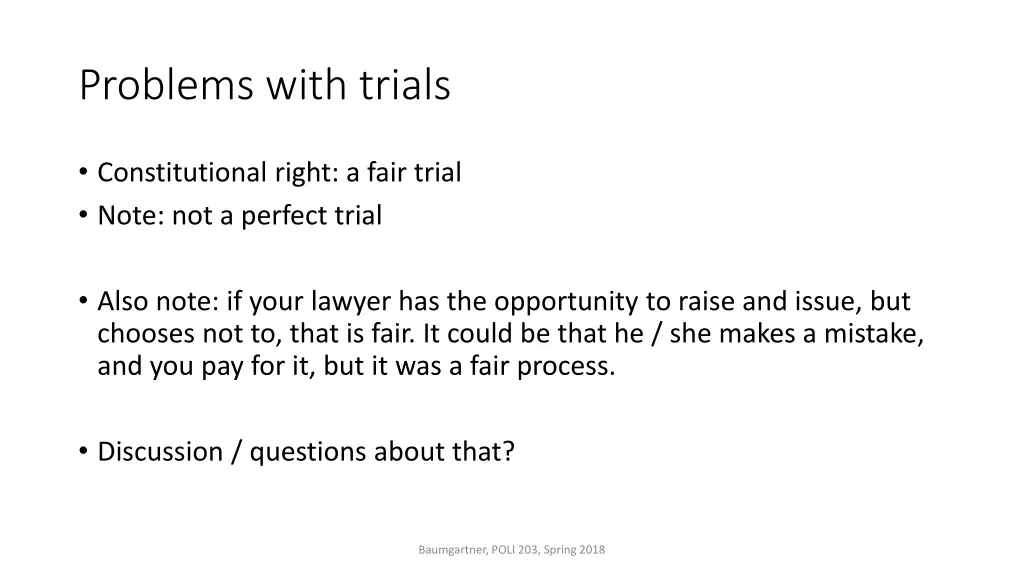 Problems with trials

• Constitutional right: a fair trial
• Note: not a perfect trial

• Also note: if your lawyer has the opportunity to raise and issue, but chooses not to, that is fair. It could be that he / she makes a mistake, and you pay for it, but it was a fair process.

• Discussion / questions about that?

Baumgartner, POLI 203, Spring 2018